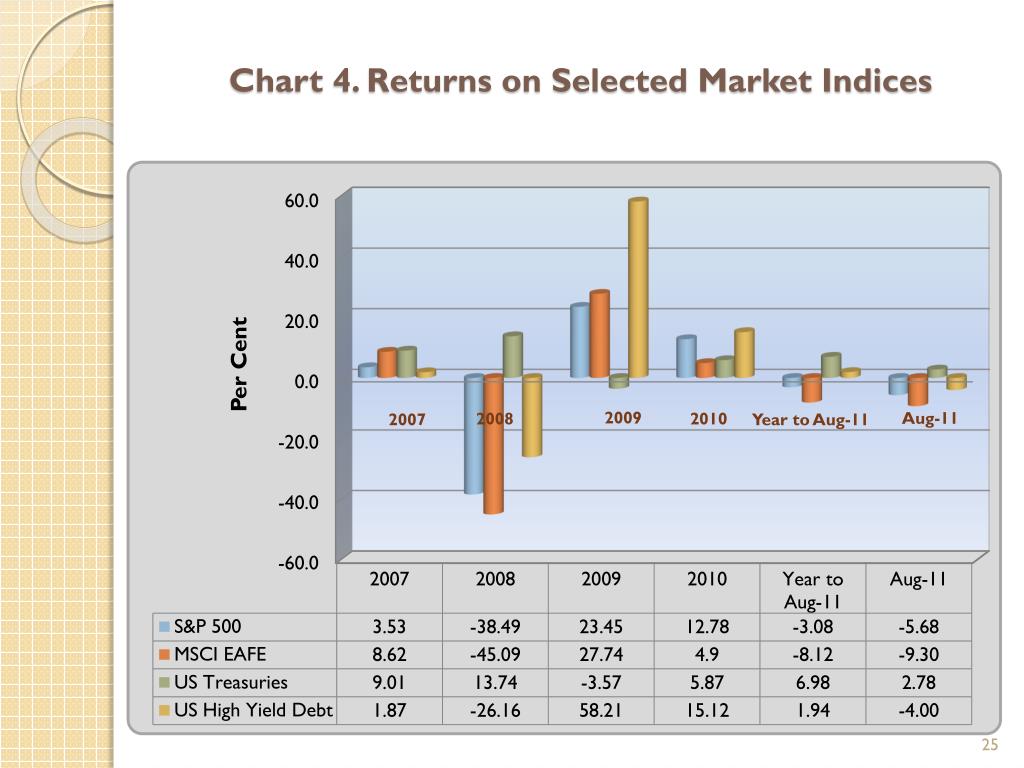 Chart 4. Returns on Selected Market Indices

Per Cent

60.0
40.0
20.0
0.0
-20.0
-40.0
-60.0

2007 2008 2009 2010 Year to Aug-11 Aug-11

| | 2007 | 2008 | 2009 | 2010 | Year to Aug-11 | Aug-11 |
|---|---|---|---|---|---|---|
| S&P 500 | 3.53 | -38.49 | 23.45 | 12.78 | -3.08 | -5.68 |
| MSCI EAFE | 8.62 | -45.09 | 27.74 | 4.9 | -8.12 | -9.30 |
| US Treasuries | 9.01 | 13.74 | -3.57 | 5.87 | 6.98 | 2.78 |
| US High Yield Debt | 1.87 | -26.16 | 58.21 | 15.12 | 1.94 | -4.00 |

25